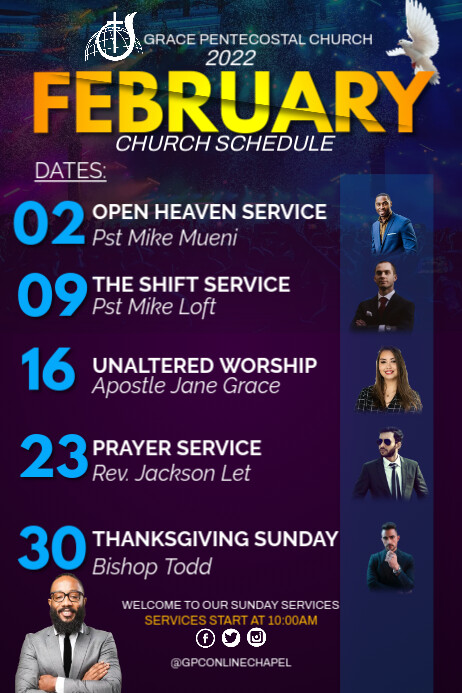 GRACE PENTECOSTAL CHURCH
2022
FEBRUARY
CHURCH SCHEDULE

DATES:

02 OPEN HEAVEN SERVICE
Pst Mike Mueni

09 THE SHIFT SERVICE
Pst Mike Loft

16 UNALTERED WORSHIP
Apostle Jane Grace

23 PRAYER SERVICE
Rev. Jackson Let

30 THANKSGIVING SUNDAY
Bishop Todd

WELCOME TO OUR SUNDAY SERVICES
SERVICES START AT 10:00AM

@GPCONLINECHAPEL